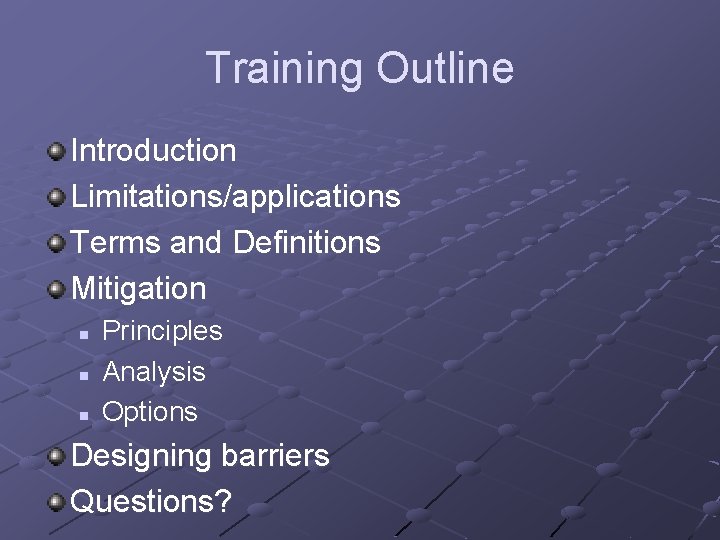 Training Outline

Introduction
Limitations/applications
Terms and Definitions
Mitigation
Principles
Analysis
Options
Designing barriers
Questions?